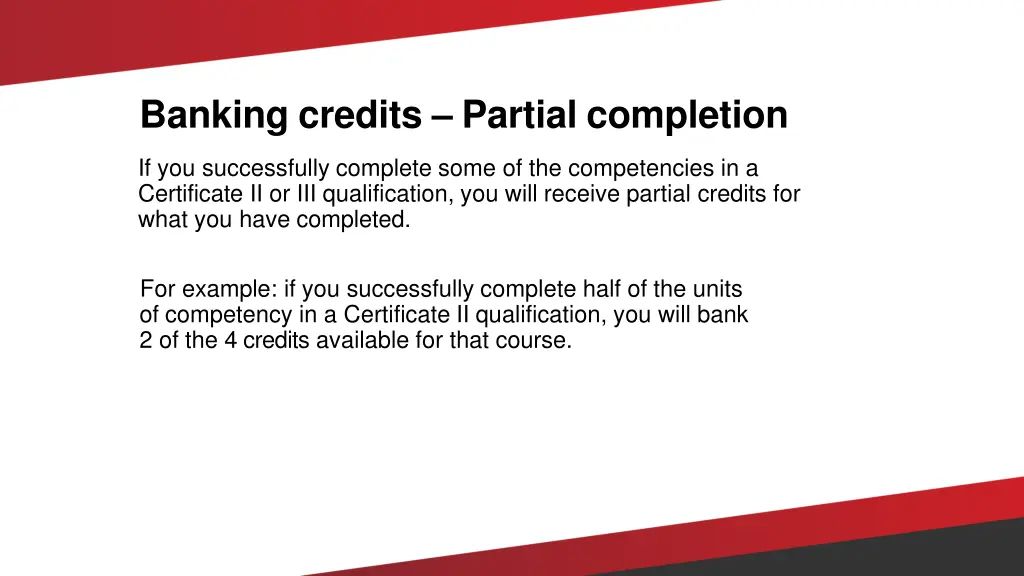 Banking credits – Partial completion

If you successfully complete some of the competencies in a Certificate II or III qualification, you will receive partial credits for what you have completed.

For example: if you successfully complete half of the units of competency in a Certificate II qualification, you will bank 2 of the 4 credits available for that course.